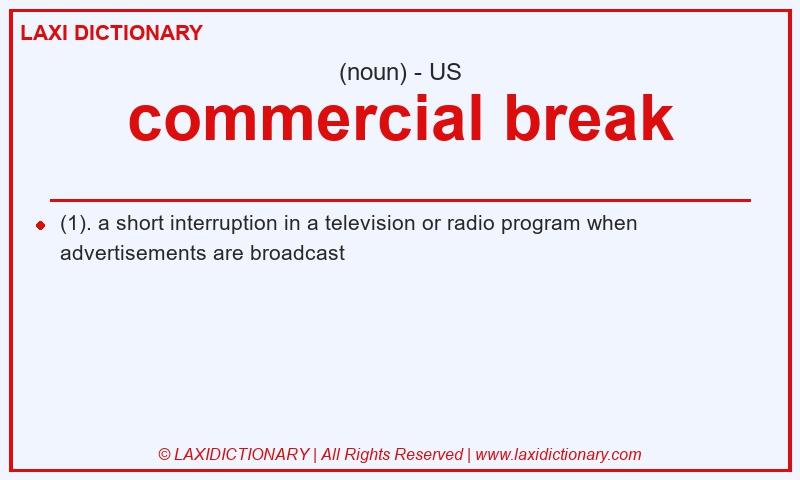 LAXI DICTIONARY

(noun) - US

commercial break

(1). a short interruption in a television or radio program when advertisements are broadcast

© LAXIDICTIONARY | All Rights Reserved | www.laxidictionary.com